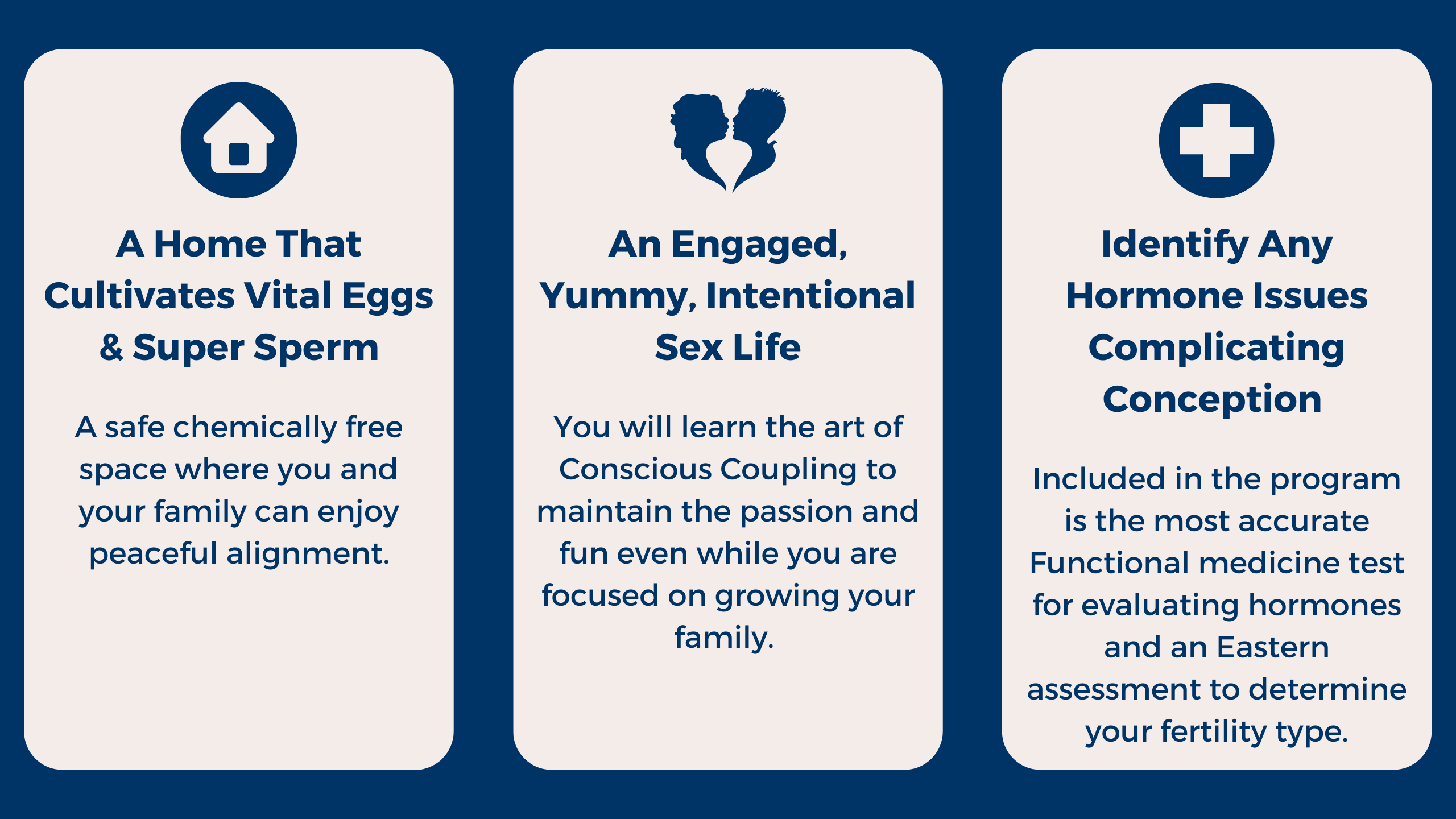 A Home That Cultivates Vital Eggs & Super Sperm

A safe chemically free space where you and your family can enjoy peaceful alignment.

An Engaged, Yummy, Intentional Sex Life

You will learn the art of Conscious Coupling to maintain the passion and fun even while you are focused on growing your family.

Identify Any Hormone Issues Complicating Conception

Included in the program is the most accurate Functional medicine test for evaluating hormones and an Eastern assessment to determine your fertility type.